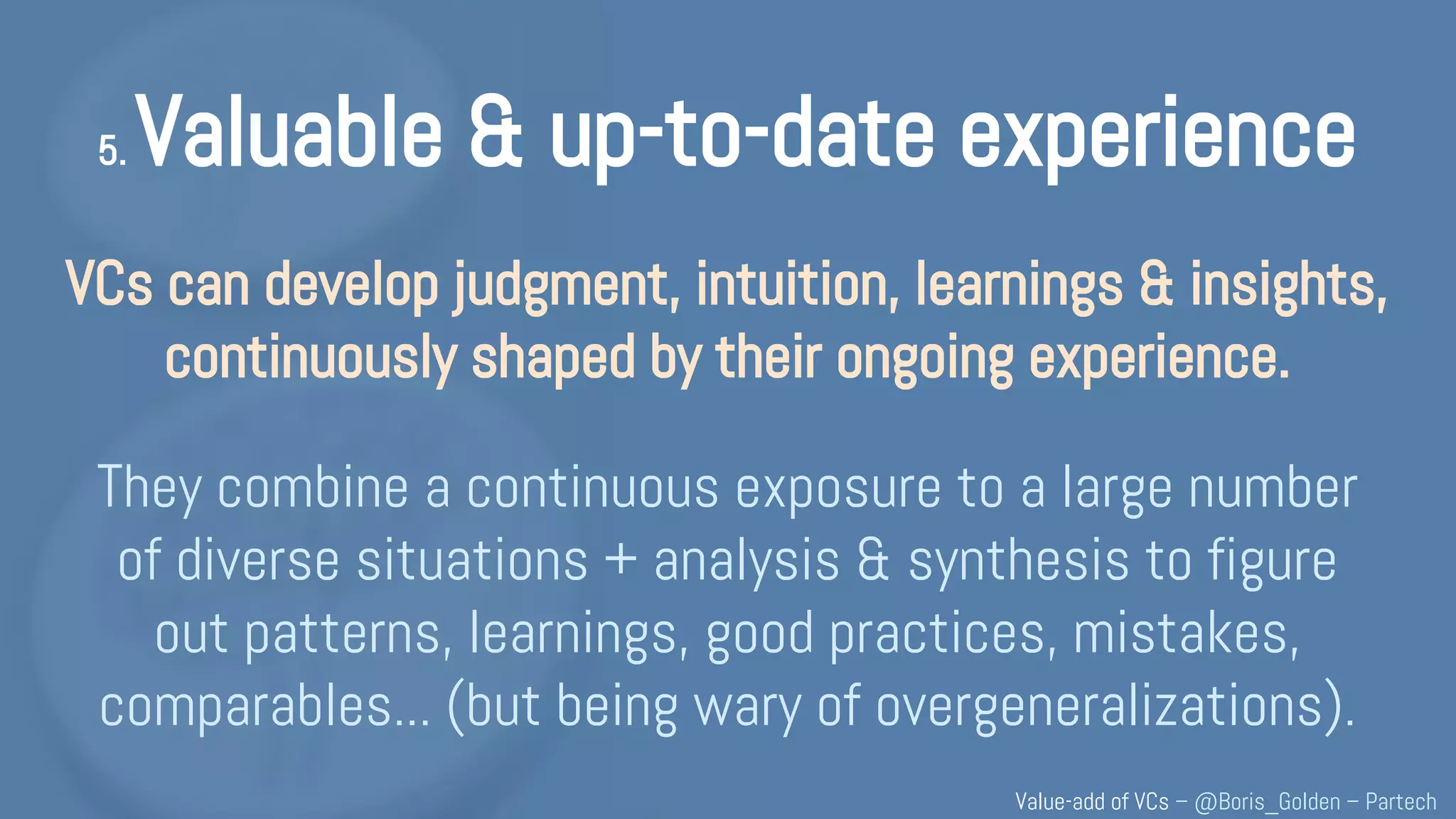 5. Valuable & up-to-date experience

VCs can develop judgment, intuition, learnings & insights, continuously shaped by their ongoing experience.

They combine a continuous exposure to a large number of diverse situations + analysis & synthesis to figure out patterns, learnings, good practices, mistakes, comparables... (but being wary of overgeneralizations).

Value-add of VCs – @Boris_Golden – Partech